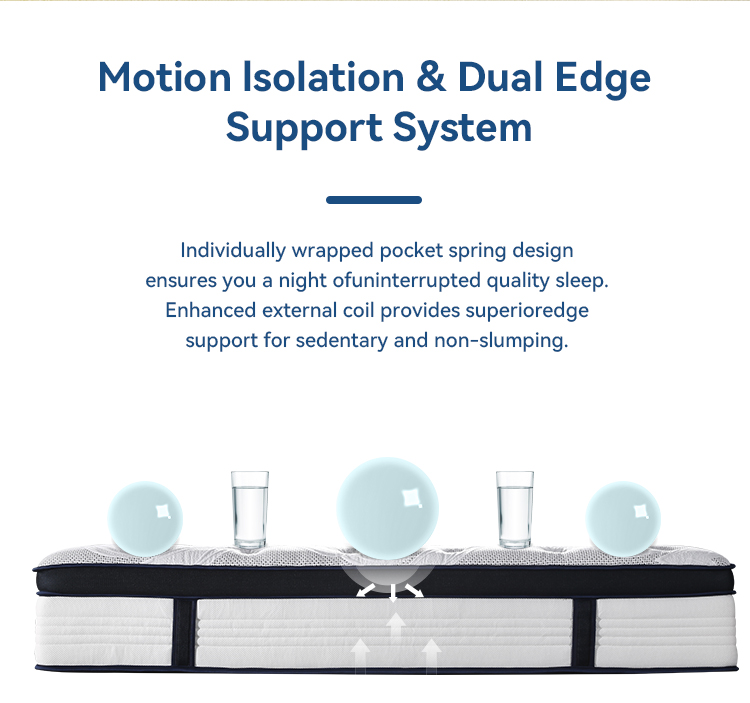 Motion Isolation & Dual Edge Support System

Individually wrapped pocket spring design ensures you a night ofuninterrupted quality sleep. Enhanced external coil provides superioredge support for sedentary and non-slumping.